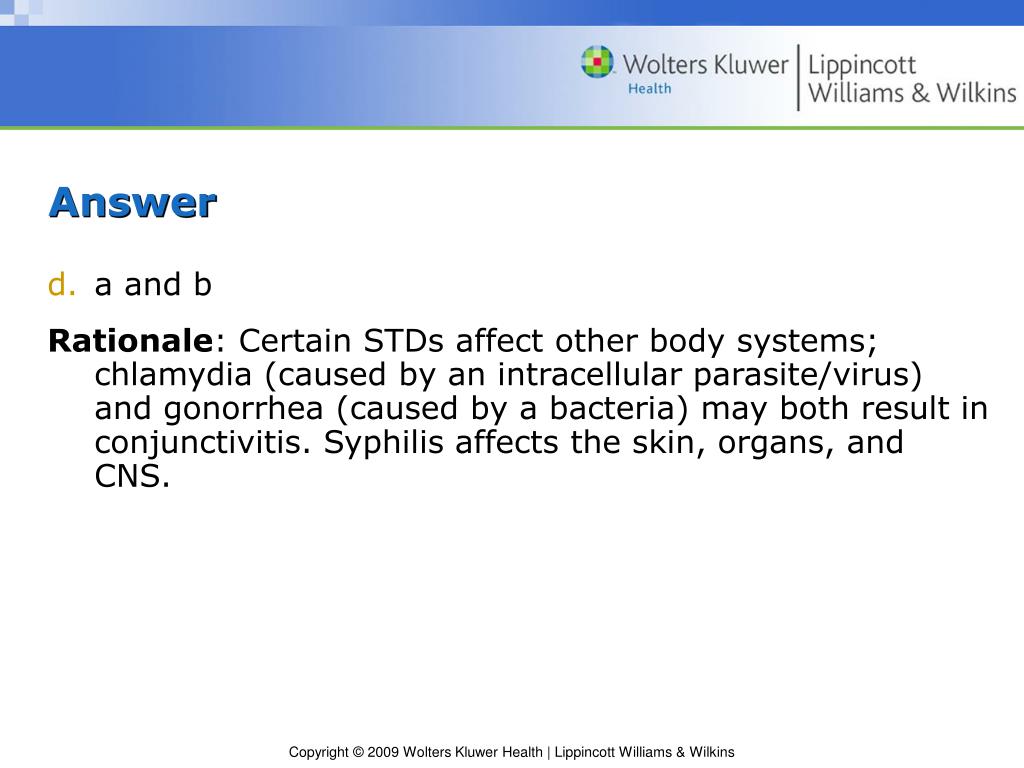 Wolters Kluwer Health | Lippincott Williams & Wilkins

Answer

d. a and b

Rationale: Certain STDs affect other body systems; chlamydia (caused by an intracellular parasite/virus) and gonorrhea (caused by a bacteria) may both result in conjunctivitis. Syphilis affects the skin, organs, and CNS.

Copyright © 2009 Wolters Kluwer Health | Lippincott Williams & Wilkins